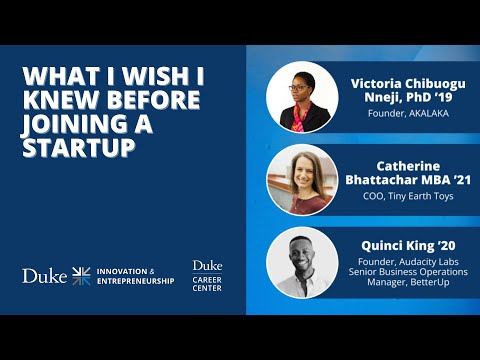 WHAT I WISH I KNEW BEFORE JOINING A STARTUP

Duke INNOVATION & ENTREPRENEURSHIP

Duke CAREER CENTER

Victoria Chibuogu Nneji, PhD '19
Founder, AKALAKA

Catherine Bhattachar MBA '21
COO, Tiny Earth Toys

Quinci King '20
Founder, Audacity Labs
Senior Business Operations Manager, BetterUp